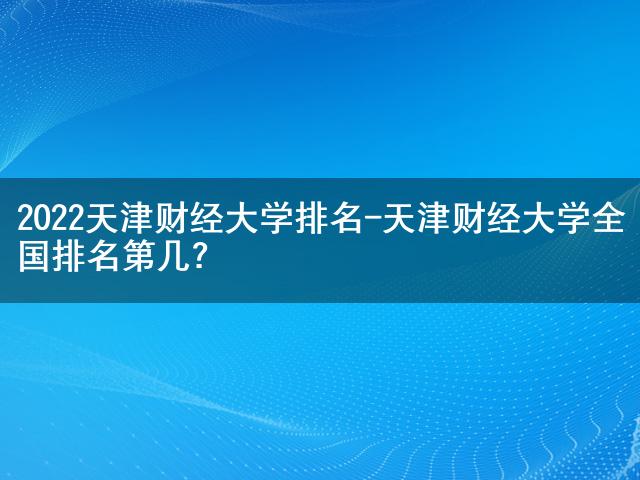 2022天津财经大学排名-天津财经大学全国排名第几?